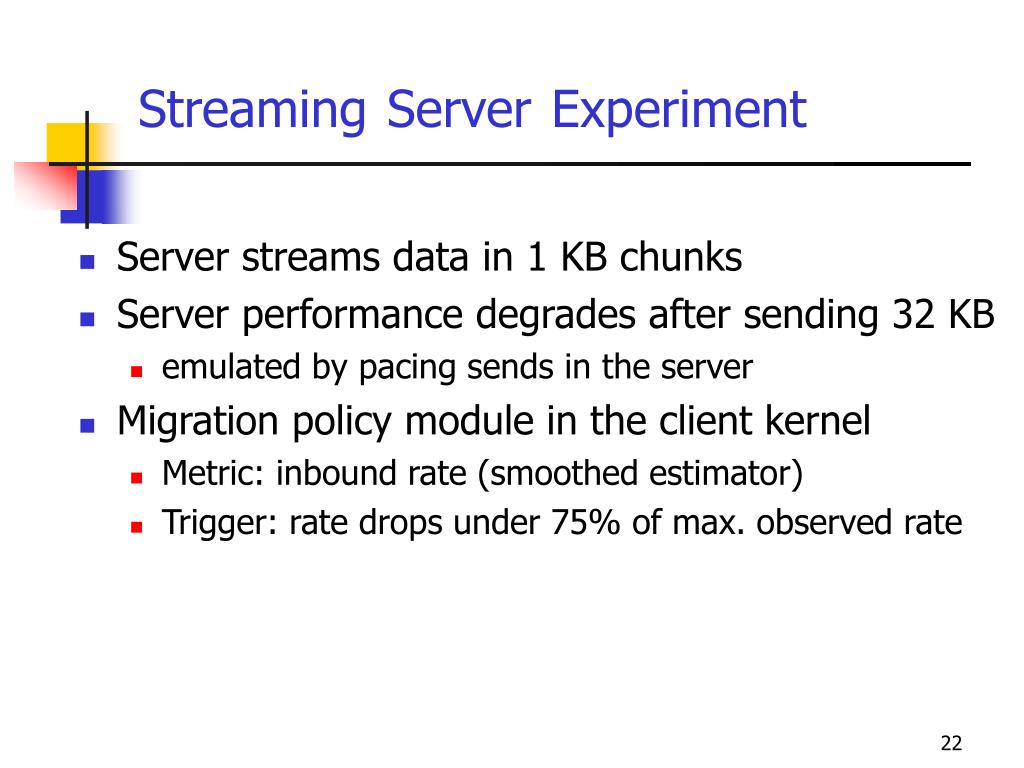 Streaming Server Experiment

- Server streams data in 1 KB chunks
- Server performance degrades after sending 32 KB
  - emulated by pacing sends in the server
- Migration policy module in the client kernel
  - Metric: inbound rate (smoothed estimator)
  - Trigger: rate drops under 75% of max. observed rate

22